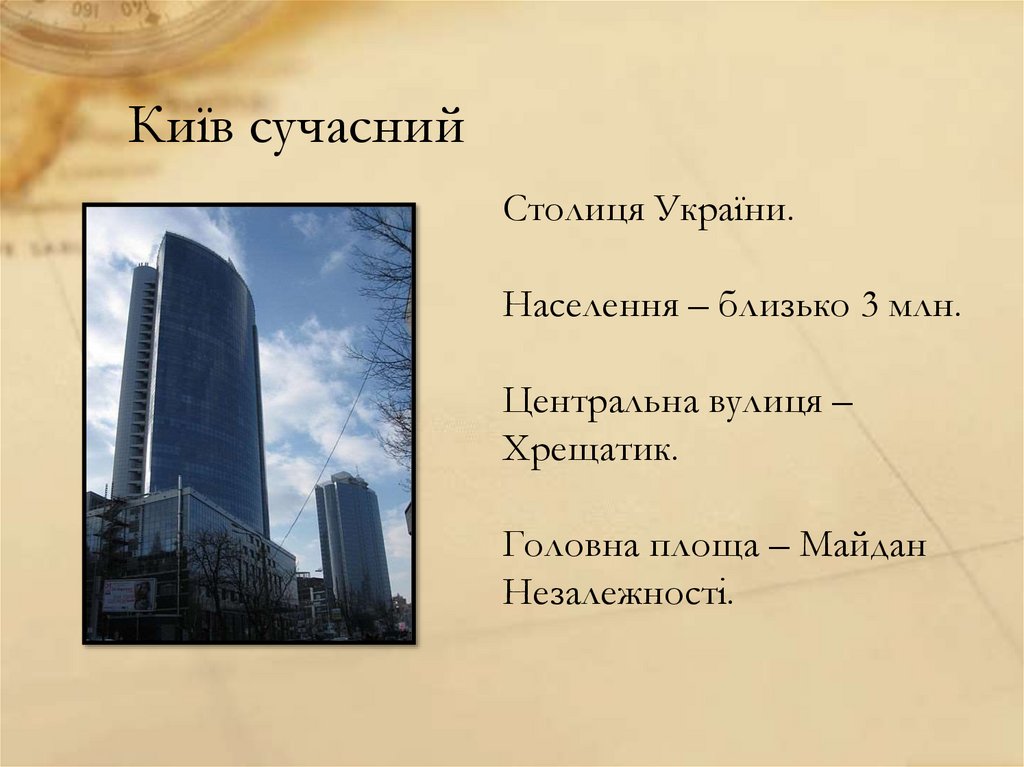 Київ сучасний

Столиця України.

Населення – близько 3 млн.

Центральна вулиця – Хрещатик.

Головна площа – Майдан Незалежності.